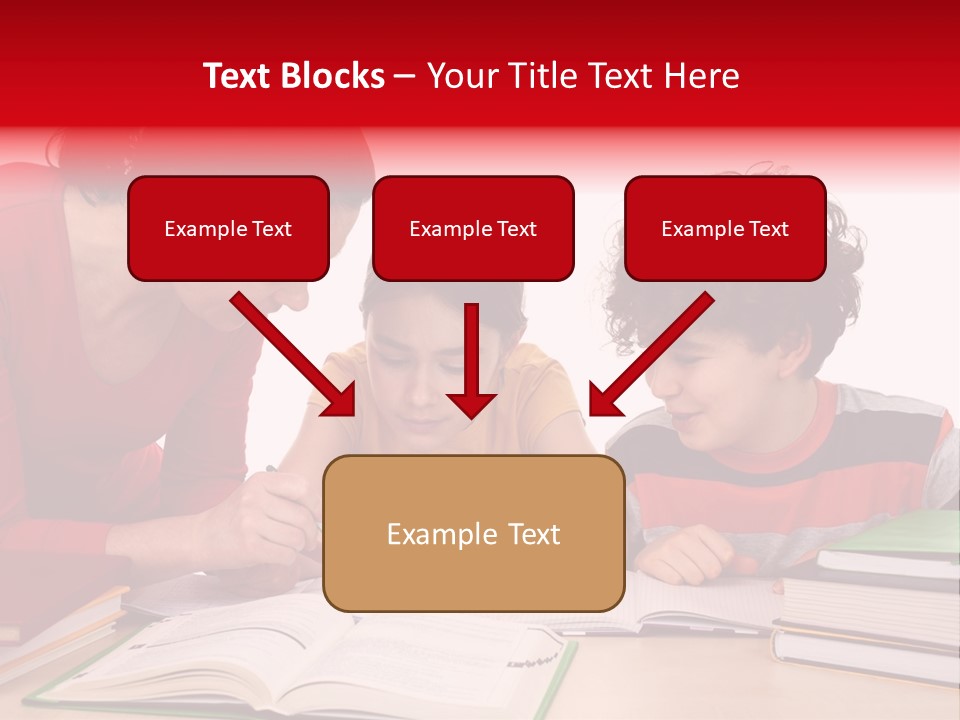 Text Blocks – Your Title Text Here

Example Text

Example Text

Example Text

Example Text